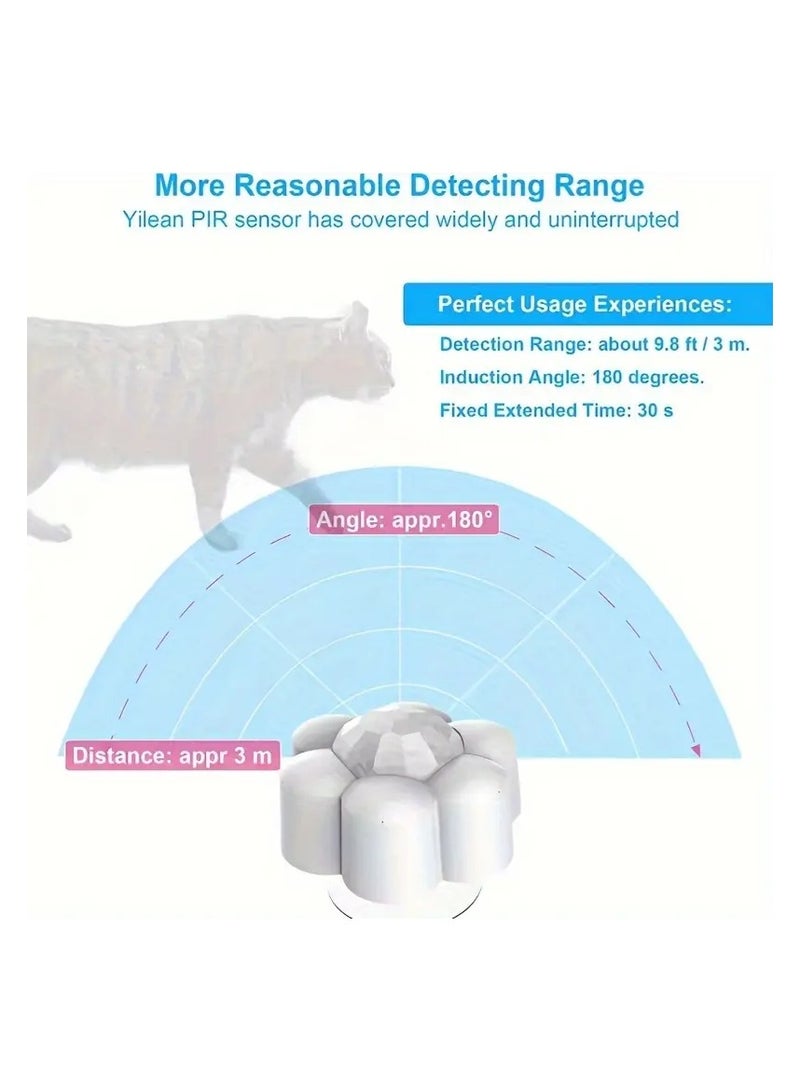 More Reasonable Detecting Range
Yilean PIR sensor has covered widely and uninterrupted

Perfect Usage Experiences:
Detection Range: about 9.8 ft / 3 m.
Induction Angle: 180 degrees.
Fixed Extended Time: 30 s

Angle: appr.180°

Distance: appr 3 m